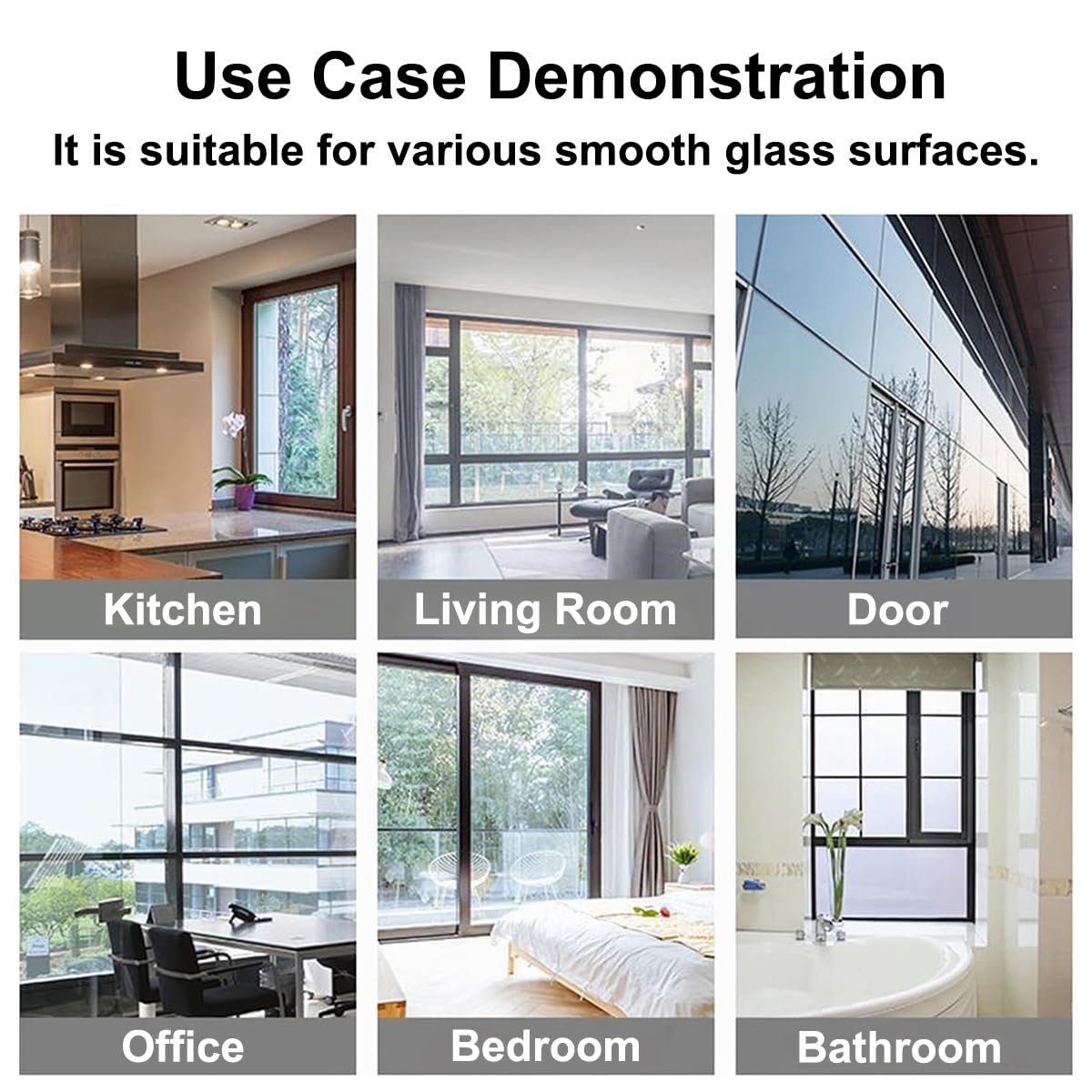 Use Case Demonstration
It is suitable for various smooth glass surfaces.

Kitchen

Living Room

Door

Office

Bedroom

Bathroom